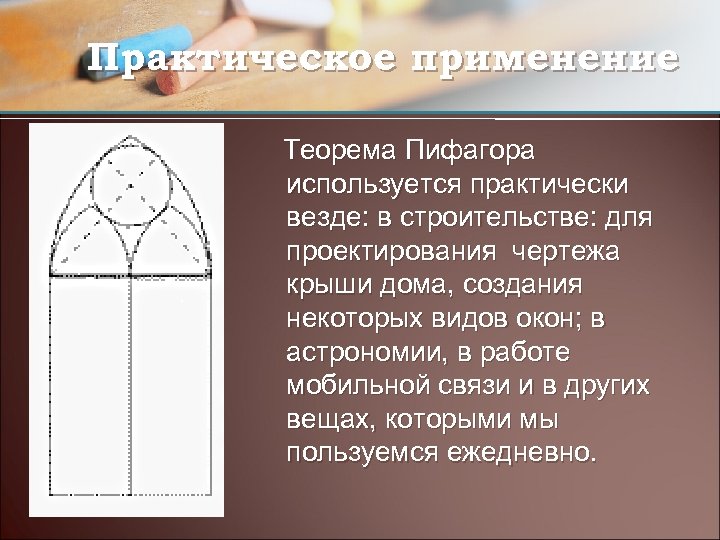 Практическое применение

Теорема Пифагора используется практически везде: в строительстве: для проектирования чертежа крыши дома, создания некоторых видов окон; в астрономии, в работе мобильной связи и в других вещах, которыми мы пользуемся ежедневно.